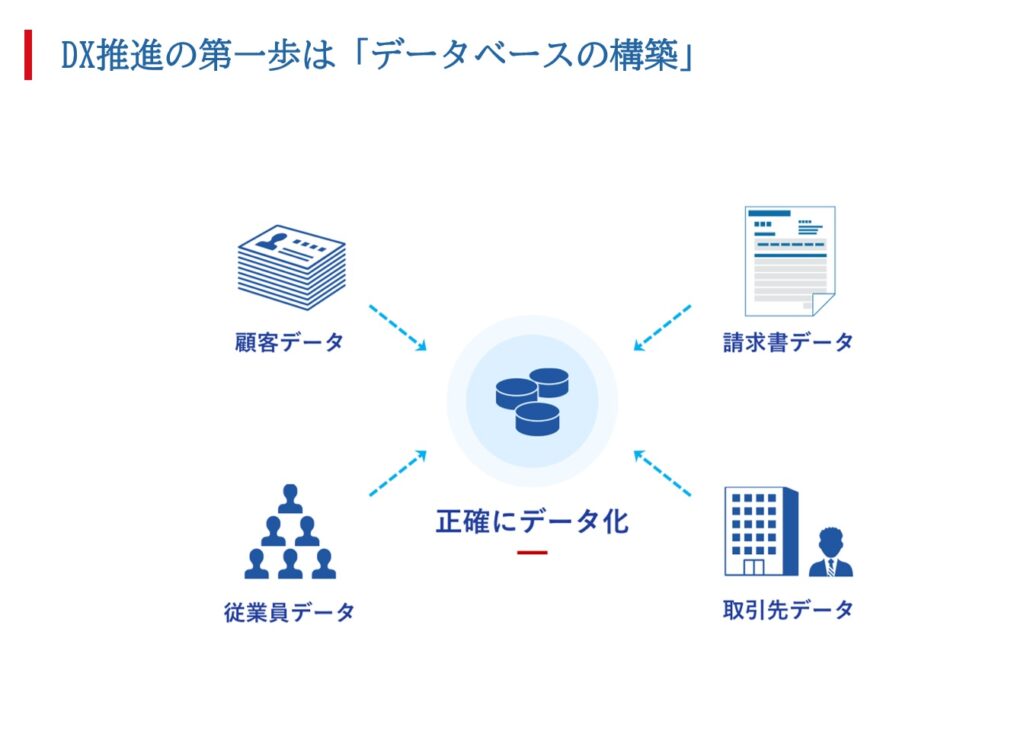 DX推進の第一歩は「データベースの構築」

顧客データ

請求書データ

正確にデータ化

従業員データ

取引先データ